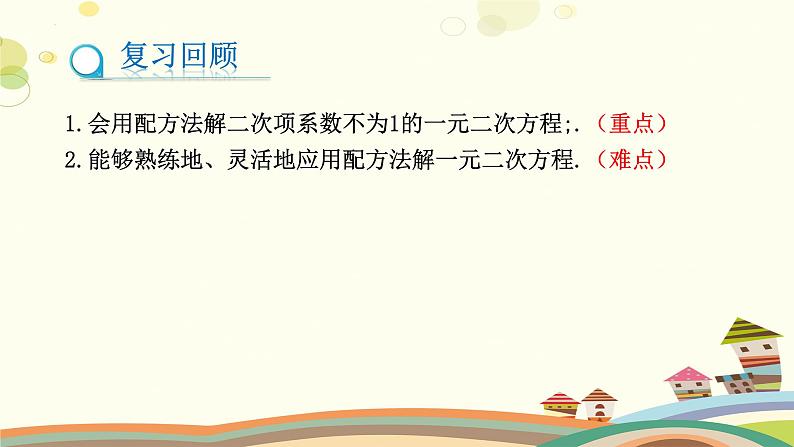 复习回顾

1.会用配方法解二次项系数不为1的一元二次方程;.（重点）

2.能够熟练地、灵活地应用配方法解一元二次方程.（难点）